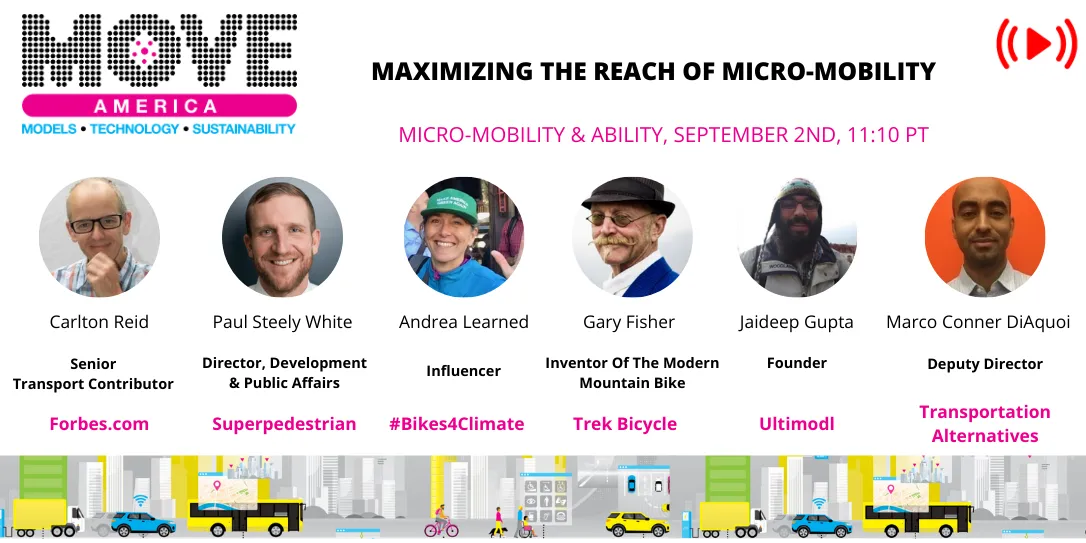 MOVE
AMERICA
MODELS • TECHNOLOGY • SUSTAINABILITY

MAXIMIZING THE REACH OF MICRO-MOBILITY

MICRO-MOBILITY & ABILITY, SEPTEMBER 2ND, 11:10 PT

Carlton Reid
Senior Transport Contributor
Forbes.com

Paul Steely White
Director, Development & Public Affairs
Superpedestrian

Andrea Learned
Influencer
#Bikes4Climate

Gary Fisher
Inventor Of The Modern Mountain Bike
Trek Bicycle

Jaideep Gupta
Founder
Ultimodl

Marco Conner DiAquoi
Deputy Director
Transportation Alternatives